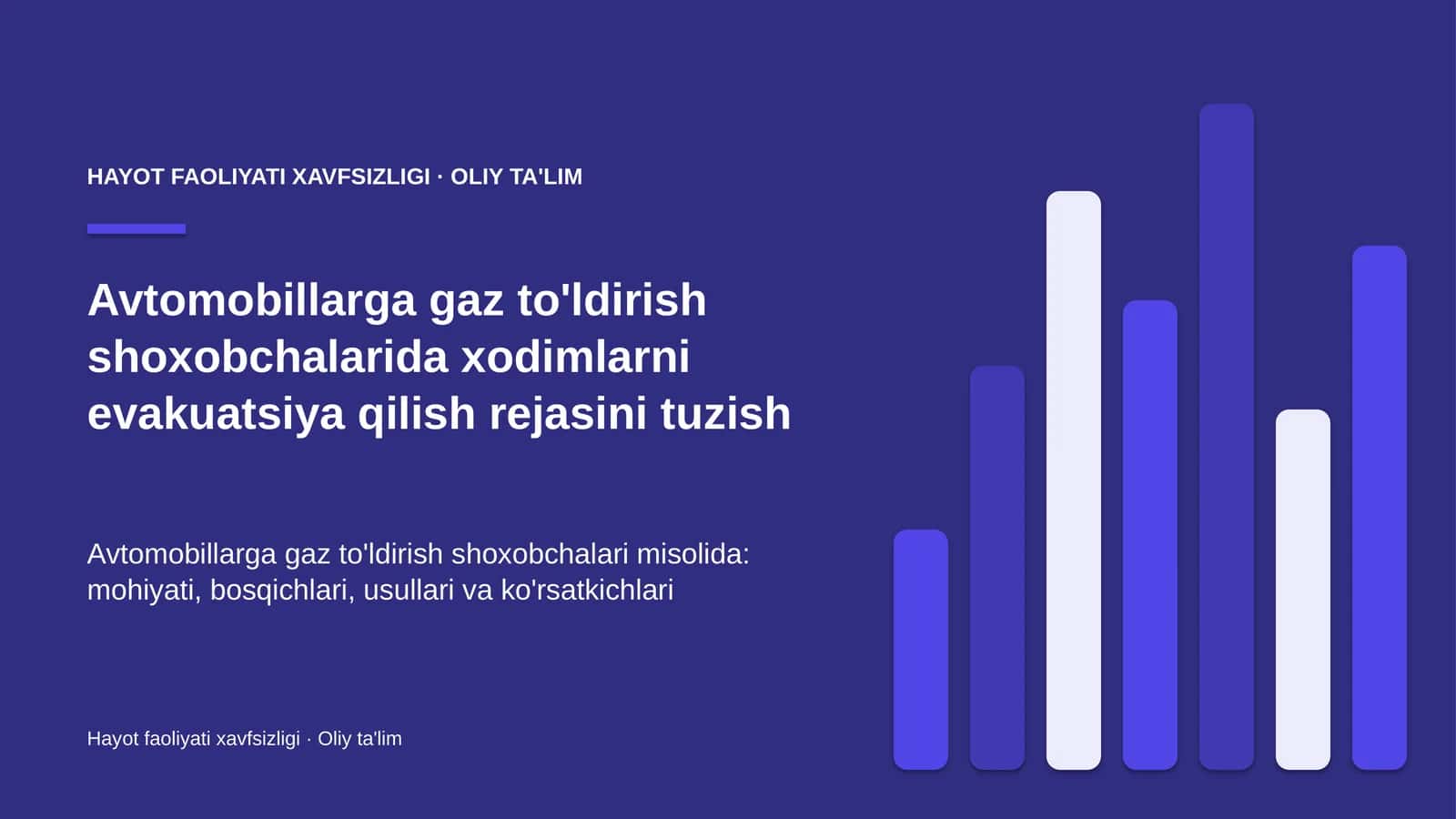 HAYOT FAOLIYATI XAVFSIZLIGI · OLIY TA'LIM

Avtomobillarga gaz to'ldirish shoxobchalarida xodimlarni evakuatsiya qilish rejasini tuzish

Avtomobillarga gaz to'ldirish shoxobchalari misolida: mohiyati, bosqichlari, usullari va ko'rsatkichlari

Hayot faoliyati xavfsizligi · Oliy ta'lim